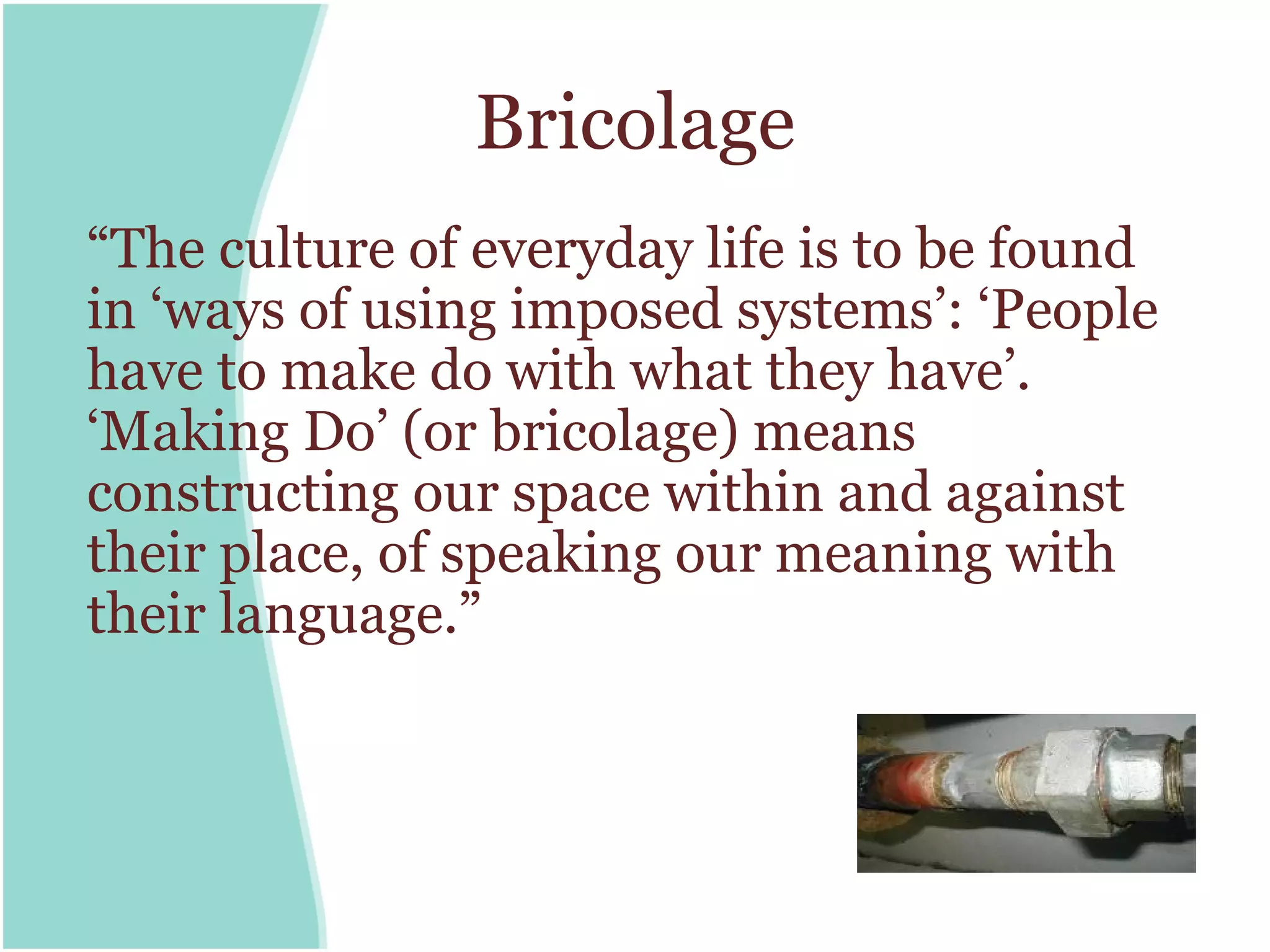 Bricolage

“The culture of everyday life is to be found in ‘ways of using imposed systems’: ‘People have to make do with what they have’. ‘Making Do’ (or bricolage) means constructing our space within and against their place, of speaking our meaning with their language.”